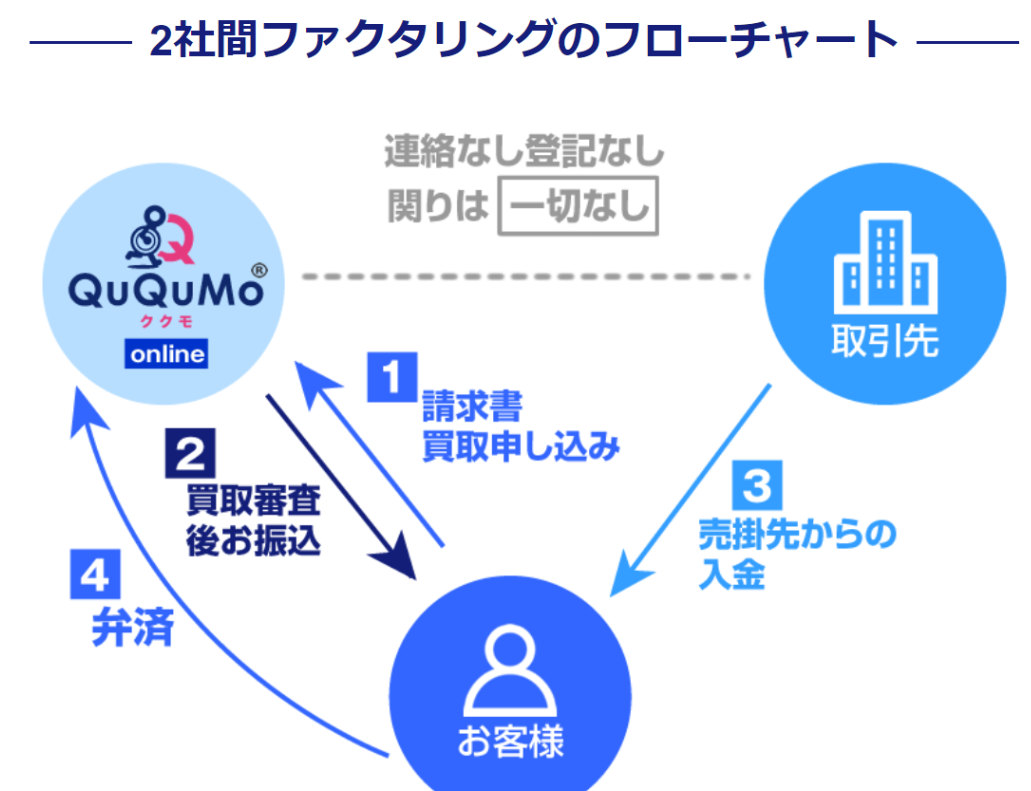 2社間ファクタリングのフローチャート

連絡なし登記なし
関りは 一切なし

QuQuMo®
ククモ
online

取引先

1
請求書
買取申し込み

2
買取審査
後お振込

3
売掛先からの
入金

4
弁済

お客様